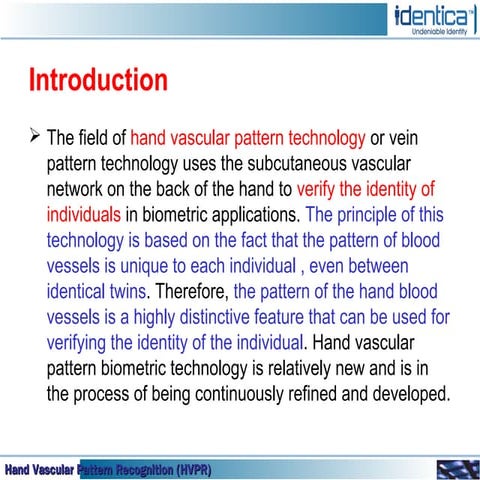 identica™
Undeniable Identity

Introduction

➢ The field of hand vascular pattern technology or vein pattern technology uses the subcutaneous vascular network on the back of the hand to verify the identity of individuals in biometric applications. The principle of this technology is based on the fact that the pattern of blood vessels is unique to each individual , even between identical twins. Therefore, the pattern of the hand blood vessels is a highly distinctive feature that can be used for verifying the identity of the individual. Hand vascular pattern biometric technology is relatively new and is in the process of being continuously refined and developed.

Hand Vascular Pattern Recognition (HVPR)